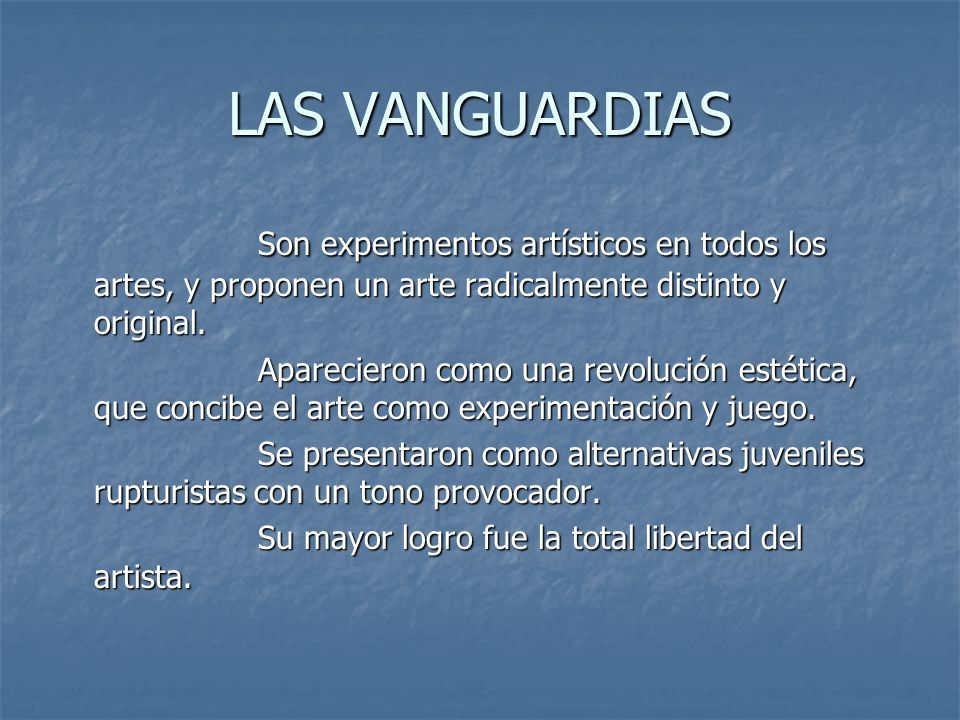 LAS VANGUARDIAS

Son experimentos artísticos en todos los artes, y proponen un arte radicalmente distinto y original.

Aparecieron como una revolución estética, que concibe el arte como experimentación y juego.

Se presentaron como alternativas juveniles rupturistas con un tono provocador.

Su mayor logro fue la total libertad del artista.